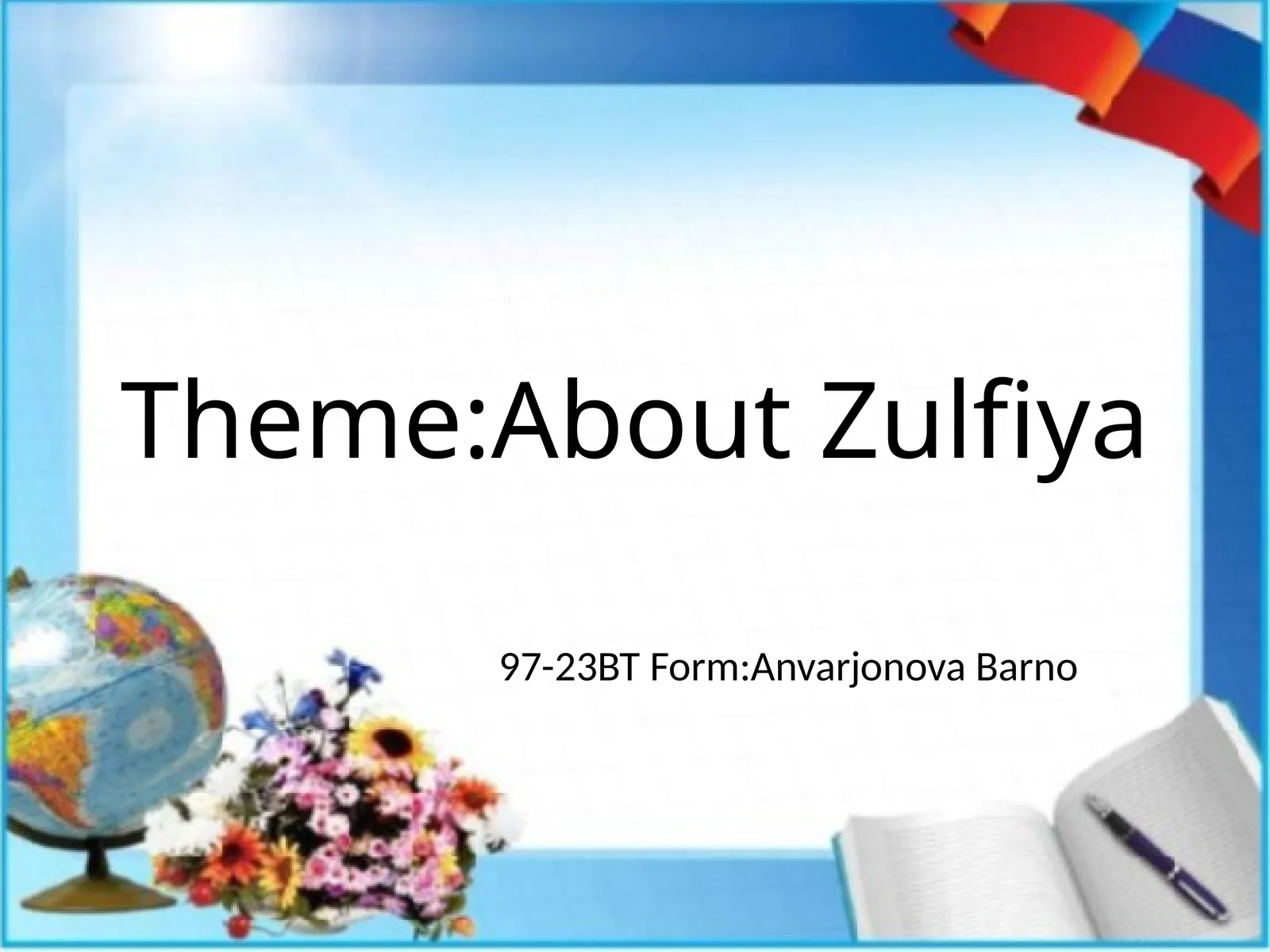 Theme:About Zulfiya

97-23BT Form:Anvarjonova Barno